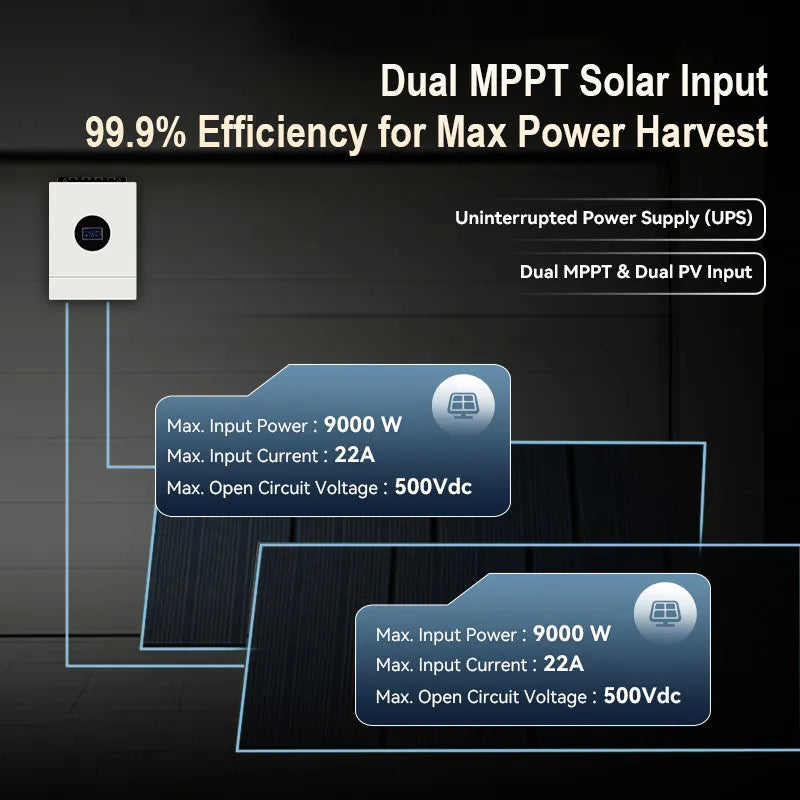 Dual MPPT Solar Input
99.9% Efficiency for Max Power Harvest

Uninterrupted Power Supply (UPS)

Dual MPPT & Dual PV Input

Max. Input Power : 9000 W
Max. Input Current : 22A
Max. Open Circuit Voltage : 500Vdc

Max. Input Power : 9000 W
Max. Input Current : 22A
Max. Open Circuit Voltage : 500Vdc